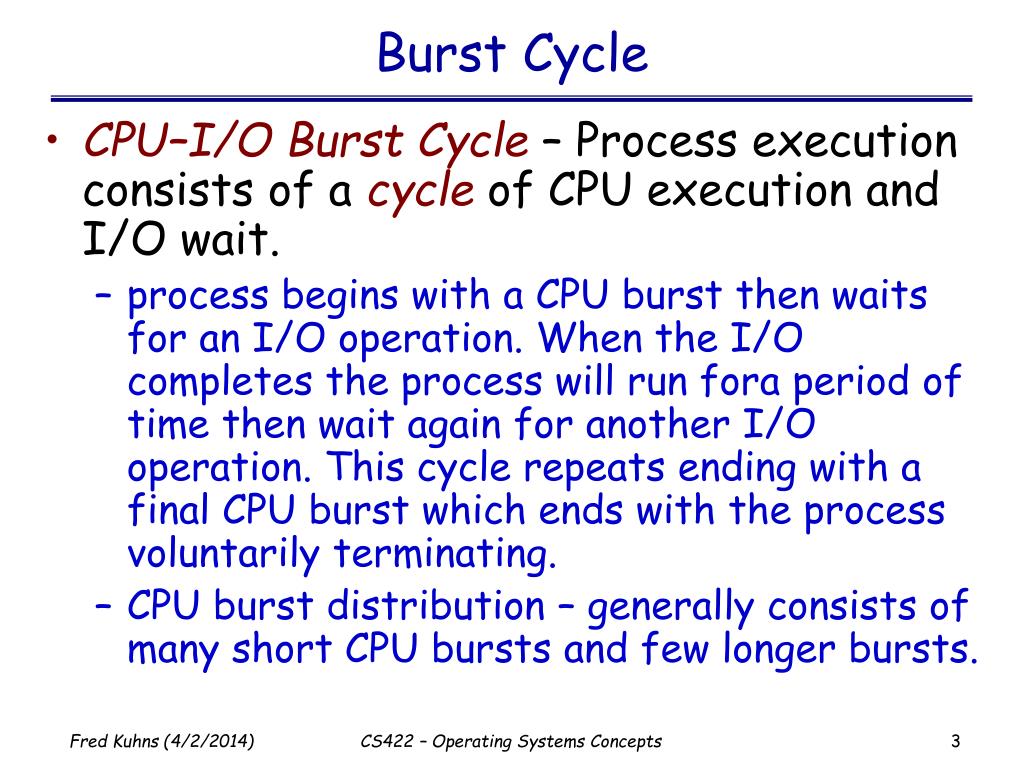 Burst Cycle

• CPU–I/O Burst Cycle – Process execution consists of a cycle of CPU execution and I/O wait.
 – process begins with a CPU burst then waits for an I/O operation. When the I/O completes the process will run fora period of time then wait again for another I/O operation. This cycle repeats ending with a final CPU burst which ends with the process voluntarily terminating.
 – CPU burst distribution – generally consists of many short CPU bursts and few longer bursts.

Fred Kuhns (4/2/2014)

CS422 – Operating Systems Concepts

3